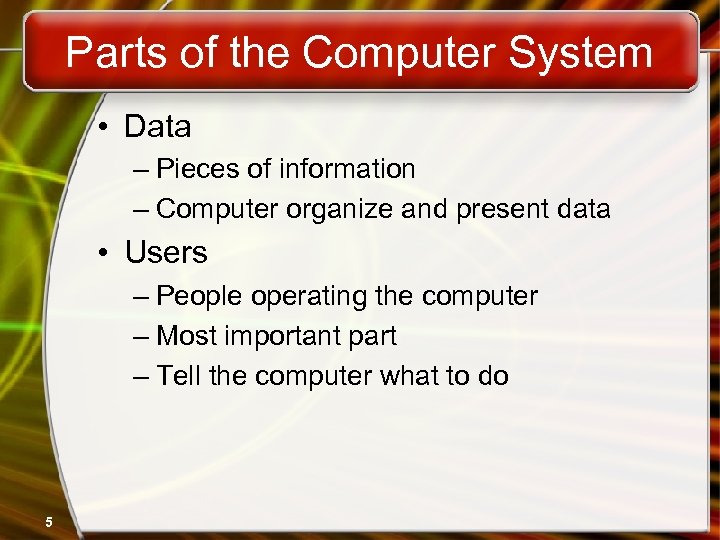 Parts of the Computer System

• Data
– Pieces of information
– Computer organize and present data
• Users
– People operating the computer
– Most important part
– Tell the computer what to do

5